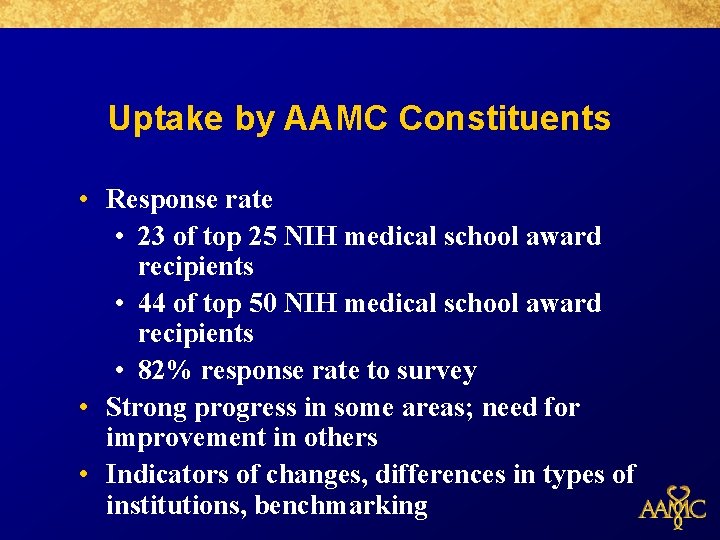 Uptake by AAMC Constituents

• Response rate
  • 23 of top 25 NIH medical school award recipients
  • 44 of top 50 NIH medical school award recipients
  • 82% response rate to survey
• Strong progress in some areas; need for improvement in others
• Indicators of changes, differences in types of institutions, benchmarking

AAMC